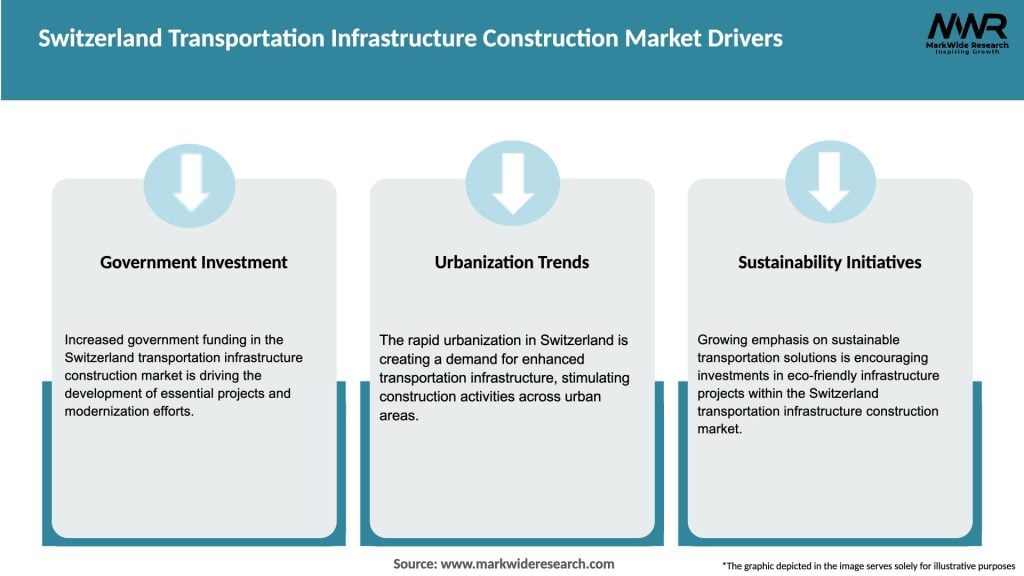 Switzerland Transportation Infrastructure Construction Market Drivers

MWR
MarkWide Research
Inspiring Growth

Government Investment

Increased government funding in the Switzerland transportation infrastructure construction market is driving the development of essential projects and modernization efforts.

Urbanization Trends

The rapid urbanization in Switzerland is creating a demand for enhanced transportation infrastructure, stimulating construction activities across urban areas.

Sustainability Initiatives

Growing emphasis on sustainable transportation solutions is encouraging investments in eco-friendly infrastructure projects within the Switzerland transportation infrastructure construction market.

Source: www.markwideresearch.com

*The graphic depicted in the image serves solely for illustrative purposes